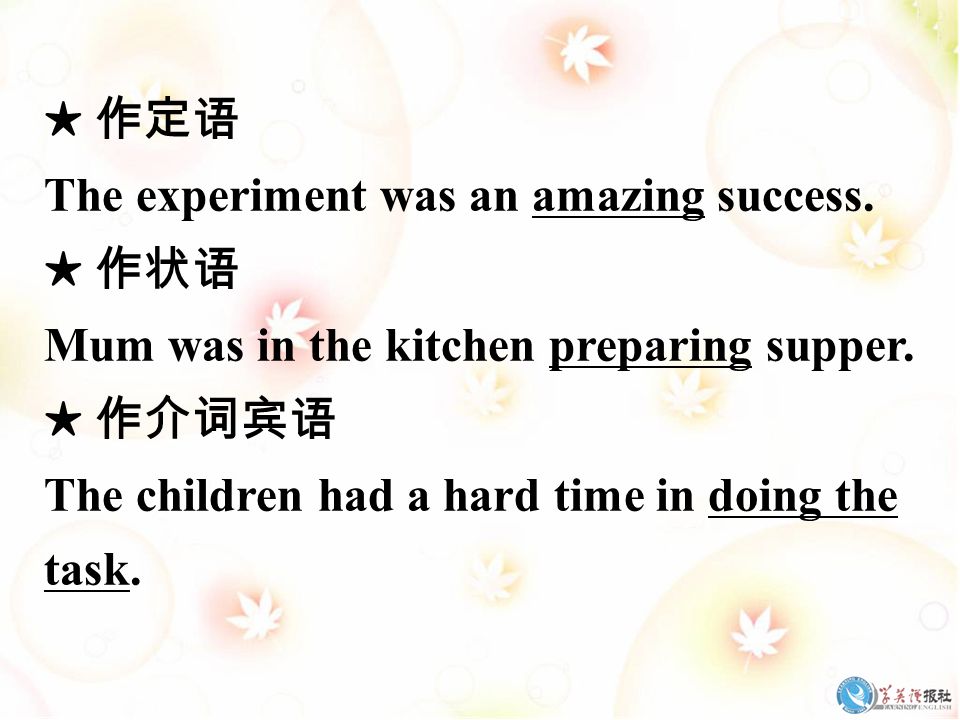 ★ 作定语
The experiment was an amazing success.
★ 作状语
Mum was in the kitchen preparing supper.
★ 作介词宾语
The children had a hard time in doing the task.

学英语报社